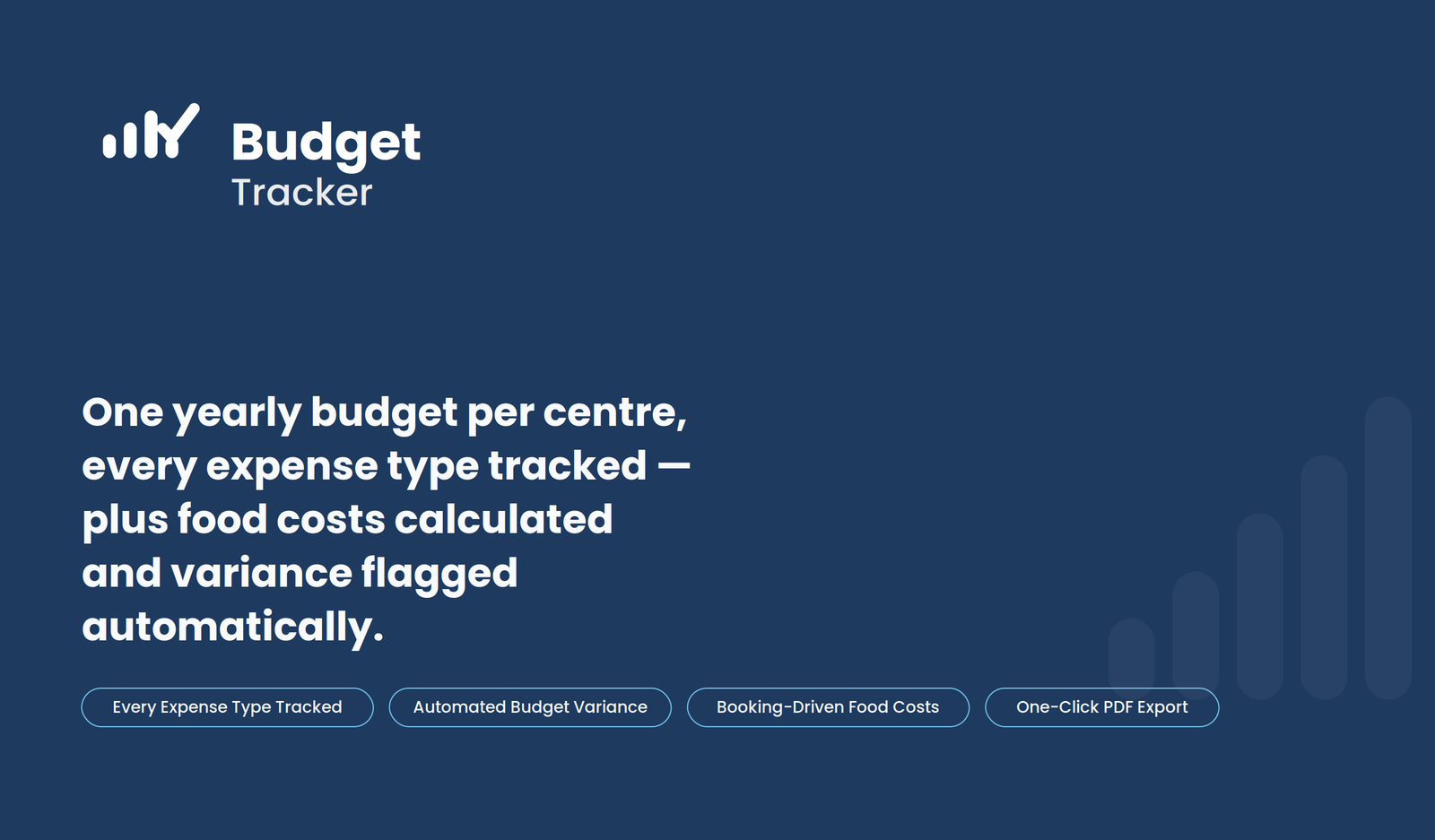 Budget
Tracker

One yearly budget per centre, every expense type tracked — plus food costs calculated and variance flagged automatically.

Every Expense Type Tracked

Automated Budget Variance

Booking-Driven Food Costs

One-Click PDF Export